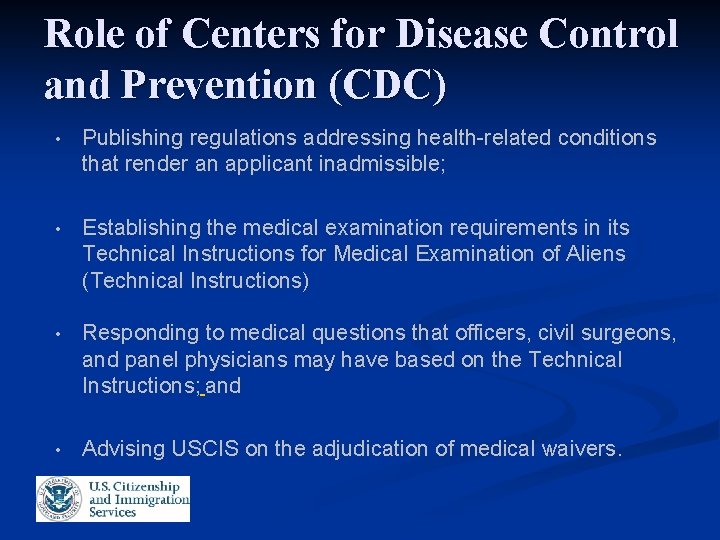 Role of Centers for Disease Control and Prevention (CDC)

• Publishing regulations addressing health-related conditions that render an applicant inadmissible;

• Establishing the medical examination requirements in its Technical Instructions for Medical Examination of Aliens (Technical Instructions)

• Responding to medical questions that officers, civil surgeons, and panel physicians may have based on the Technical Instructions; and

• Advising USCIS on the adjudication of medical waivers.

U.S. Citizenship and Immigration Services